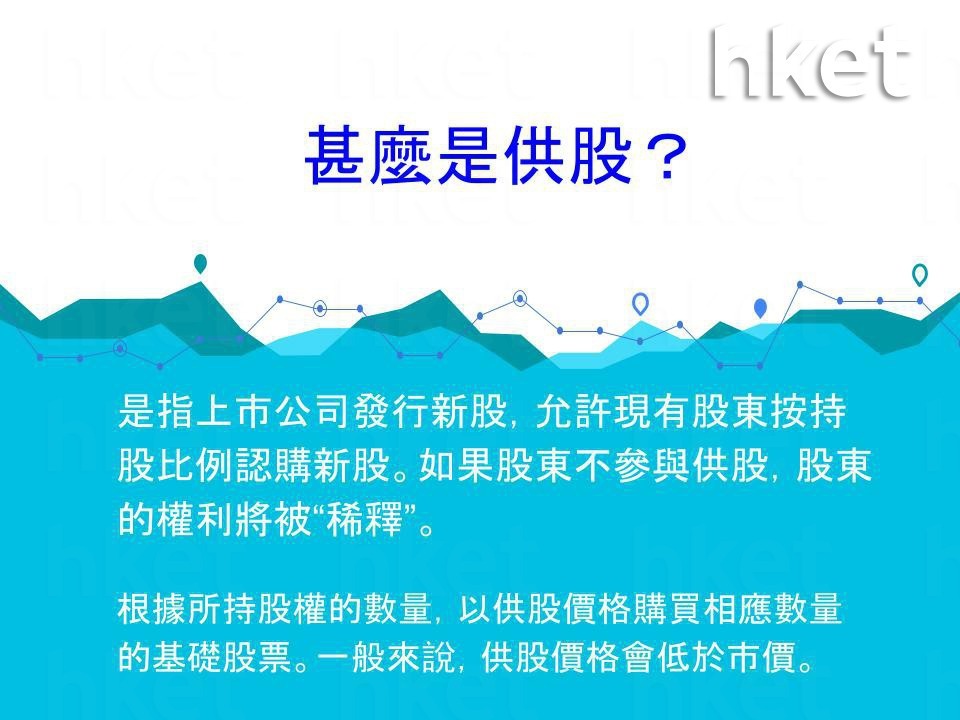 hket

甚麼是供股？

是指上市公司發行新股，允許現有股東按持股比例認購新股。如果股東不參與供股，股東的權利將被“稀釋”。

根據所持股權的數量，以供股價格購買相應數量的基礎股票。一般來說，供股價格會低於市價。